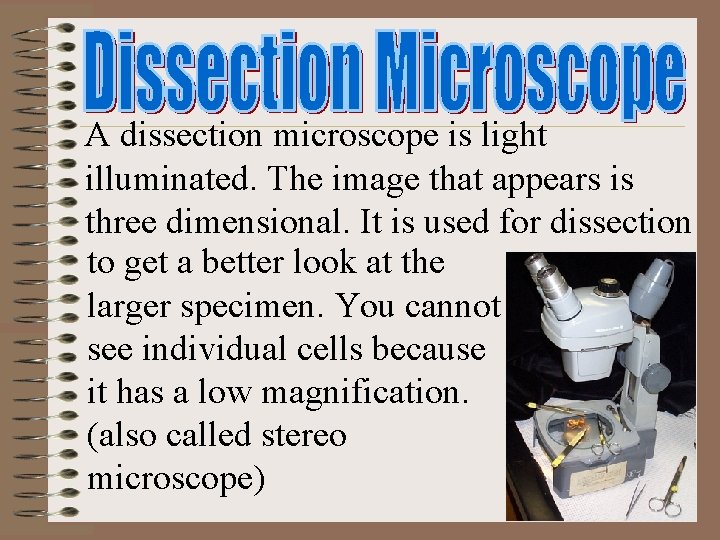 Dissection Microscope

A dissection microscope is light illuminated. The image that appears is three dimensional. It is used for dissection to get a better look at the larger specimen. You cannot see individual cells because it has a low magnification. (also called stereo microscope)